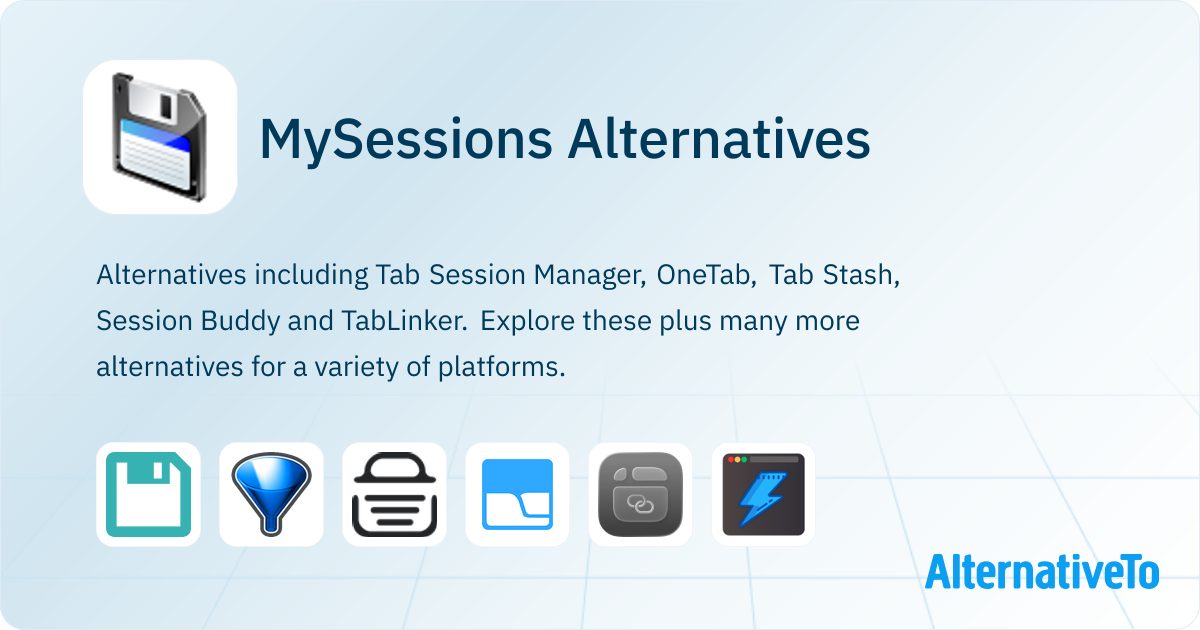 MySessions Alternatives

Alternatives including Tab Session Manager, OneTab, Tab Stash, Session Buddy and TabLinker. Explore these plus many more alternatives for a variety of platforms.

AlternativeTo